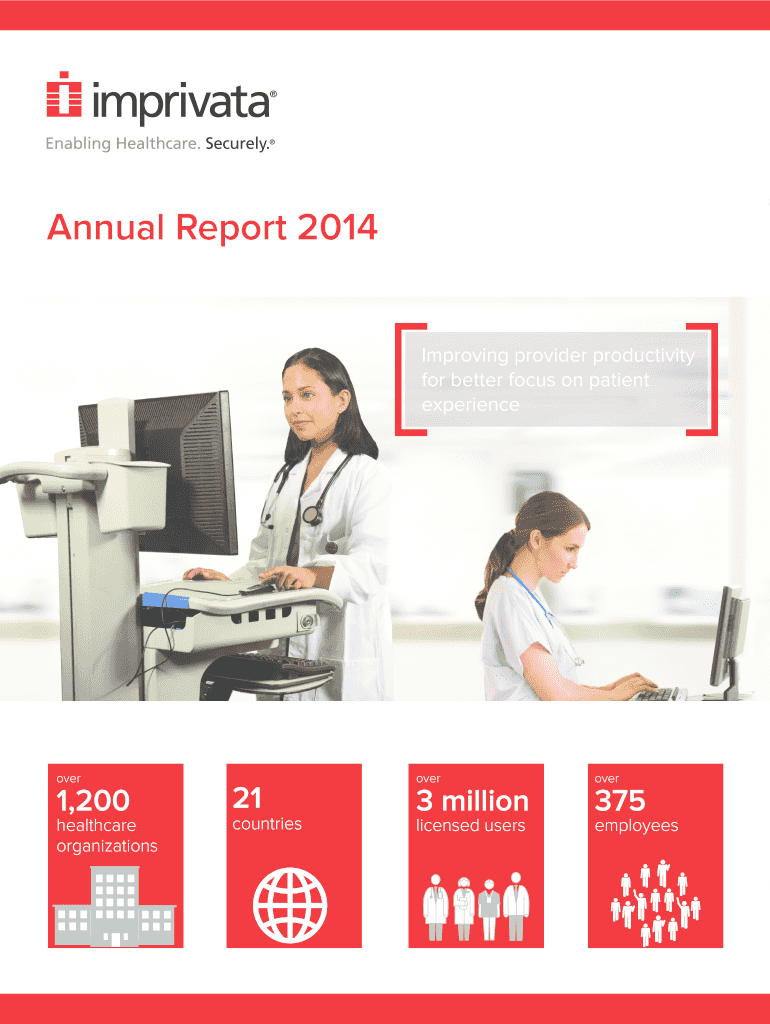 imprivata®
Enabling Healthcare. Securely.®

Annual Report 2014

Improving provider productivity for better focus on patient experience

over
1,200
healthcare organizations

21
countries

over
3 million
licensed users

over
375
employees